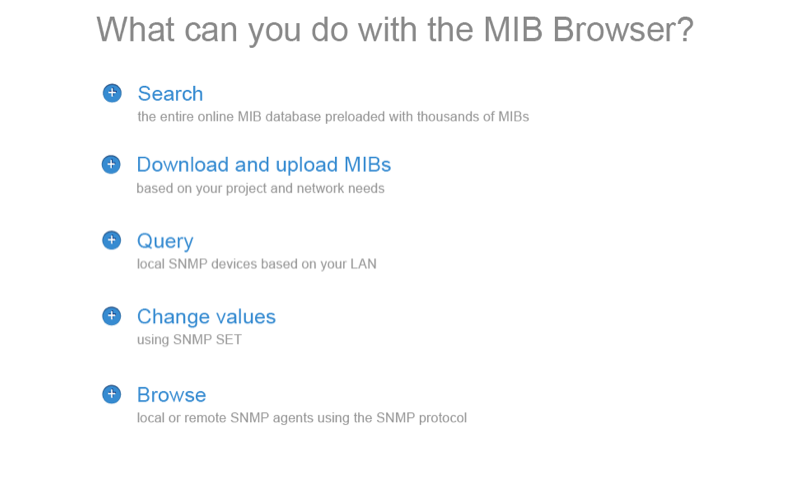 What can you do with the MIB Browser?

Search
the entire online MIB database preloaded with thousands of MIBs

Download and upload MIBs
based on your project and network needs

Query
local SNMP devices based on your LAN

Change values
using SNMP SET

Browse
local or remote SNMP agents using the SNMP protocol